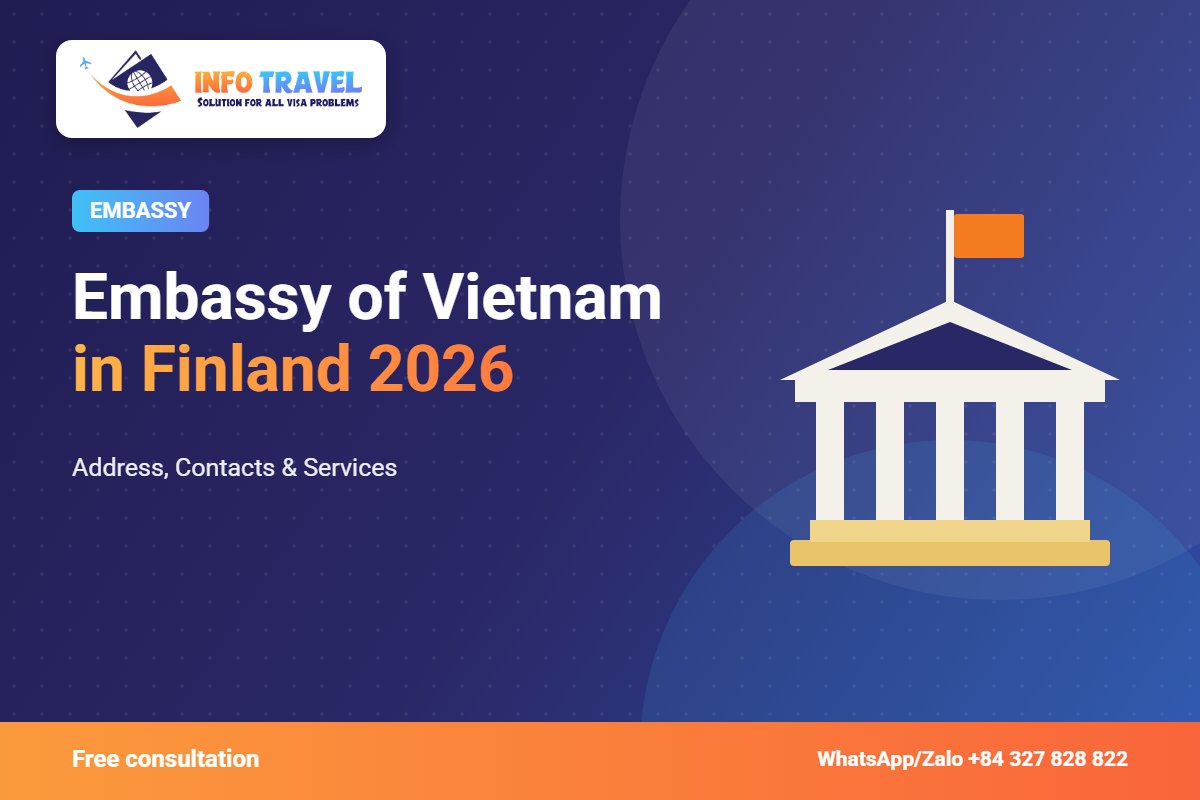 INFO TRAVEL
SOLUTION FOR ALL VISA PROBLEMS

EMBASSY

Embassy of Vietnam
in Finland 2026

Address, Contacts & Services

Free consultation

WhatsApp/Zalo +84 327 828 822